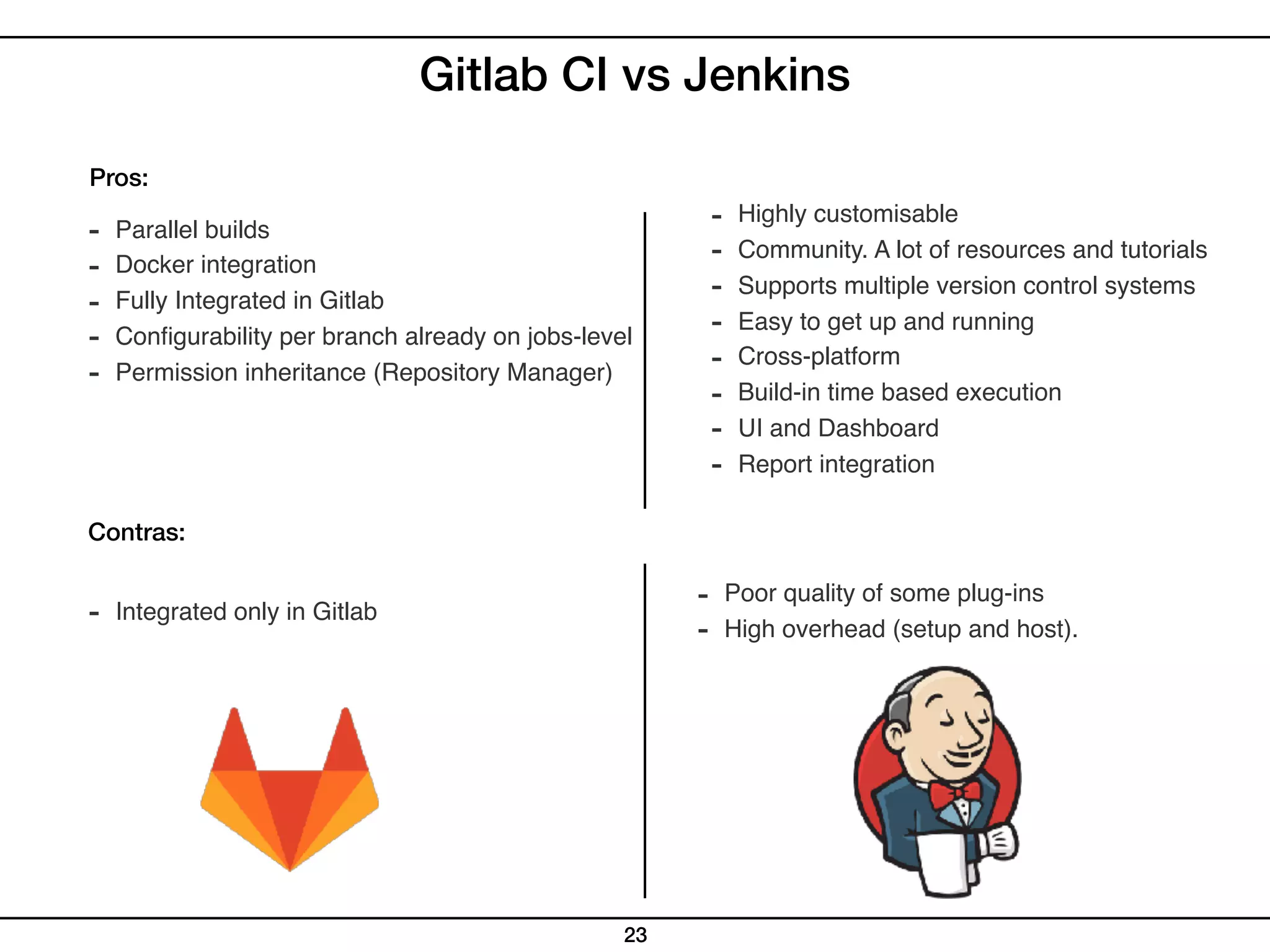 Gitlab CI vs Jenkins

Pros:

- Parallel builds
- Docker integration
- Fully Integrated in Gitlab
- Configurability per branch already on jobs-level
- Permission inheritance (Repository Manager)

- Highly customisable
- Community. A lot of resources and tutorials
- Supports multiple version control systems
- Easy to get up and running
- Cross-platform
- Build-in time based execution
- UI and Dashboard
- Report integration

Contras:

- Integrated only in Gitlab

- Poor quality of some plug-ins
- High overhead (setup and host).

23